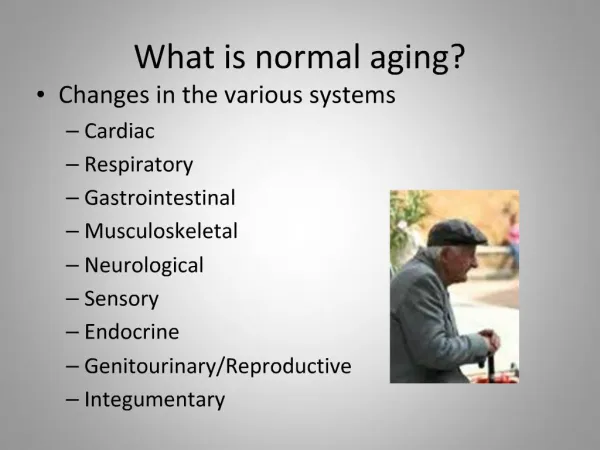 What is normal aging?

• Changes in the various systems
– Cardiac
– Respiratory
– Gastrointestinal
– Musculoskeletal
– Neurological
– Sensory
– Endocrine
– Genitourinary/Reproductive
– Integumentary